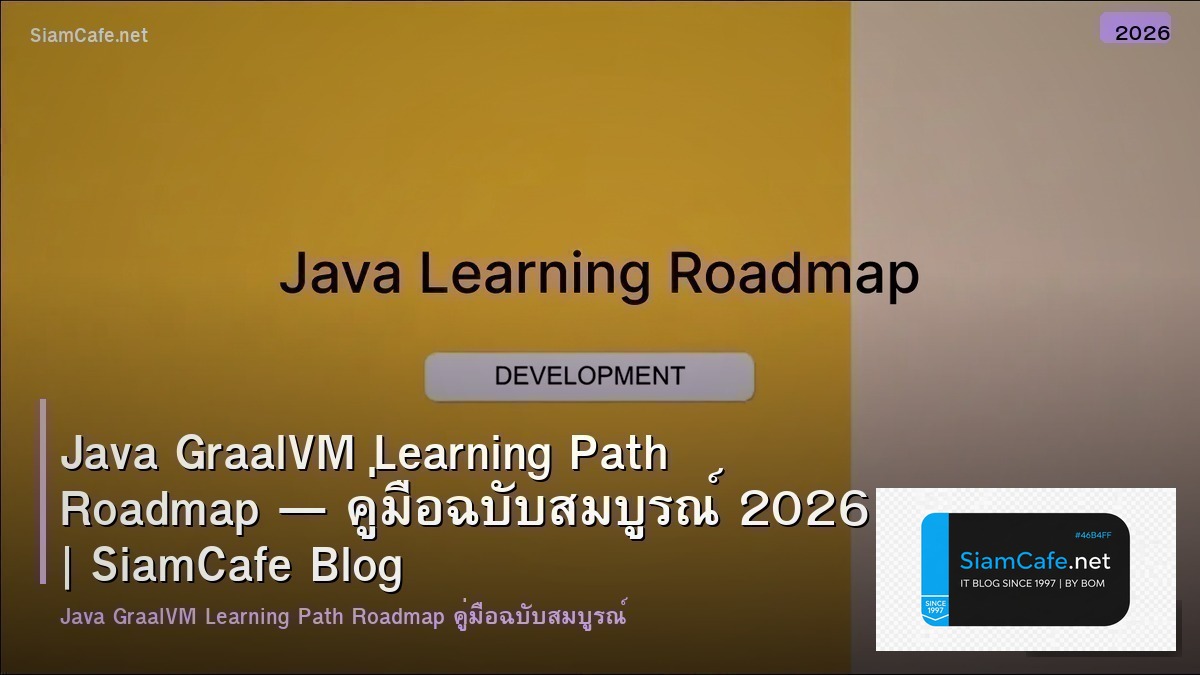 SiamCafe.net

2026

Java Learning Roadmap

DEVELOPMENT

Java GraalVM Learning Path Roadmap — คู่มือฉบับสมบูรณ์ 2026 | SiamCafe Blog

Java GraalVM Learning Path Roadmap คู่มือฉบับสมบูรณ์

#46B4FF
SiamCafe.net
IT BLOG SINCE 1997 | BY BOM
SINCE 1997